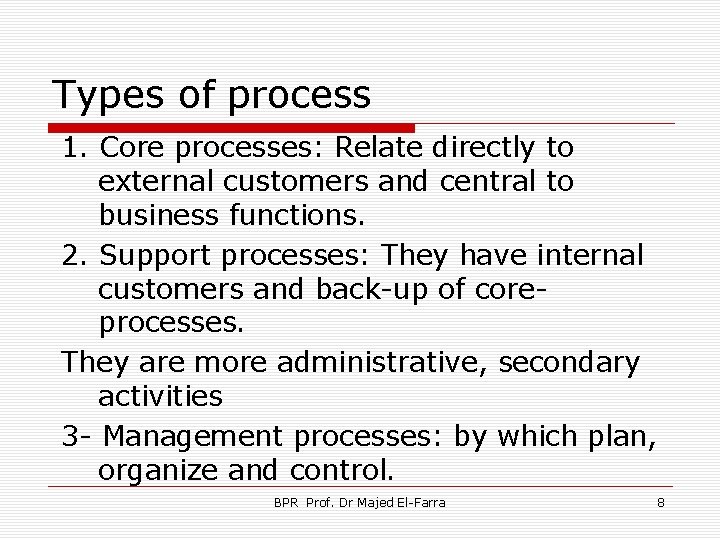 Types of process

1. Core processes: Relate directly to external customers and central to business functions.

2. Support processes: They have internal customers and back-up of core-processes.

They are more administrative, secondary activities

3- Management processes: by which plan, organize and control.

BPR Prof. Dr Majed El-Farra

8